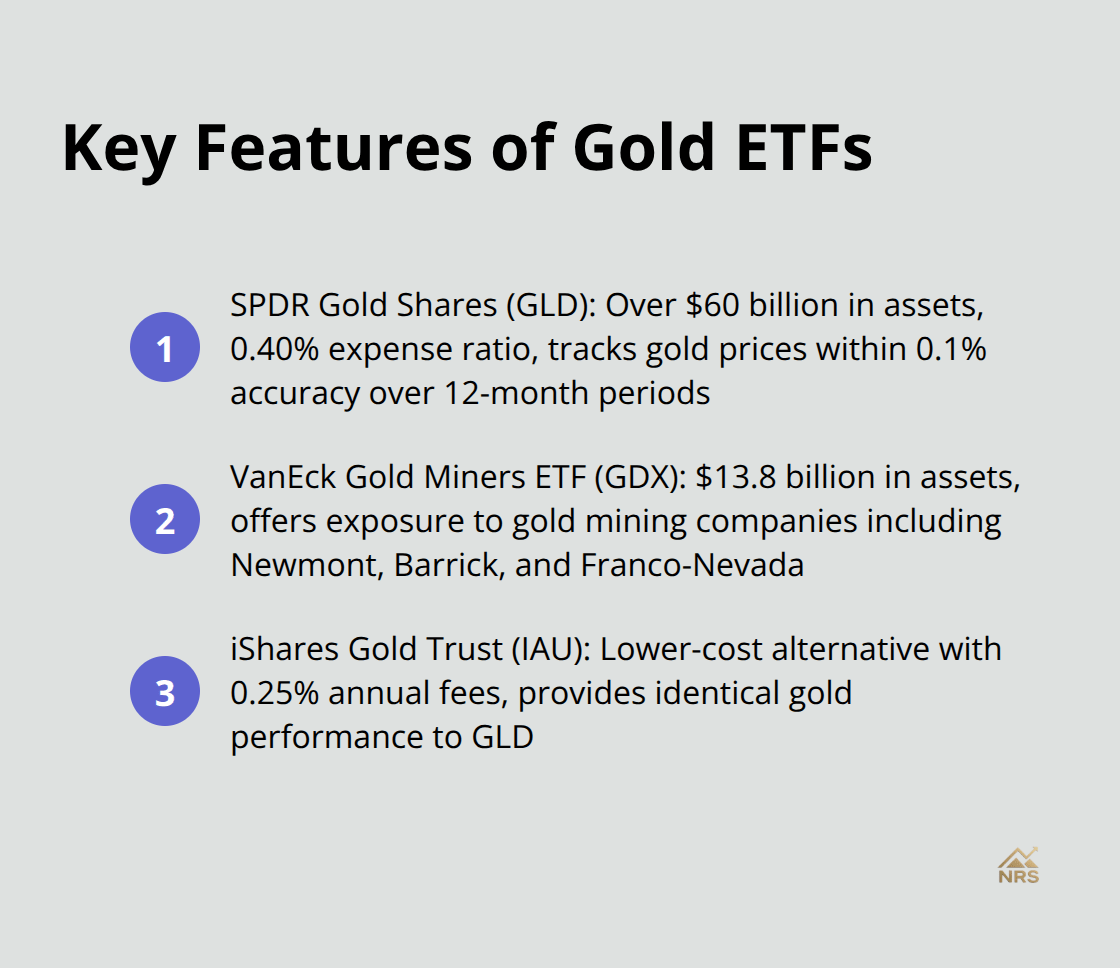 Key Features of Gold ETFs

1 SPDR Gold Shares (GLD): Over \$60 billion in assets, 0.40% expense ratio, tracks gold prices within 0.1% accuracy over 12-month periods

2 VanEck Gold Miners ETF (GDX): \$13.8 billion in assets, offers exposure to gold mining companies including Newmont, Barrick, and Franco-Nevada

3 iShares Gold Trust (IAU): Lower-cost alternative with 0.25% annual fees, provides identical gold performance to GLD

NRS